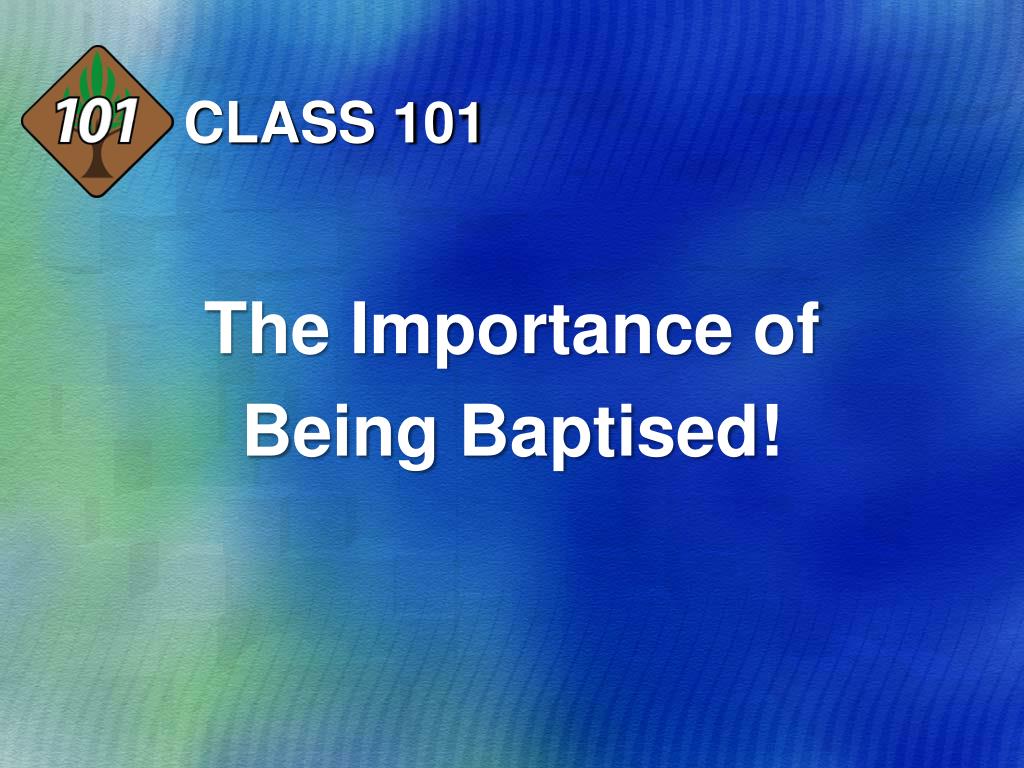 101 CLASS 101

The Importance of Being Baptised!